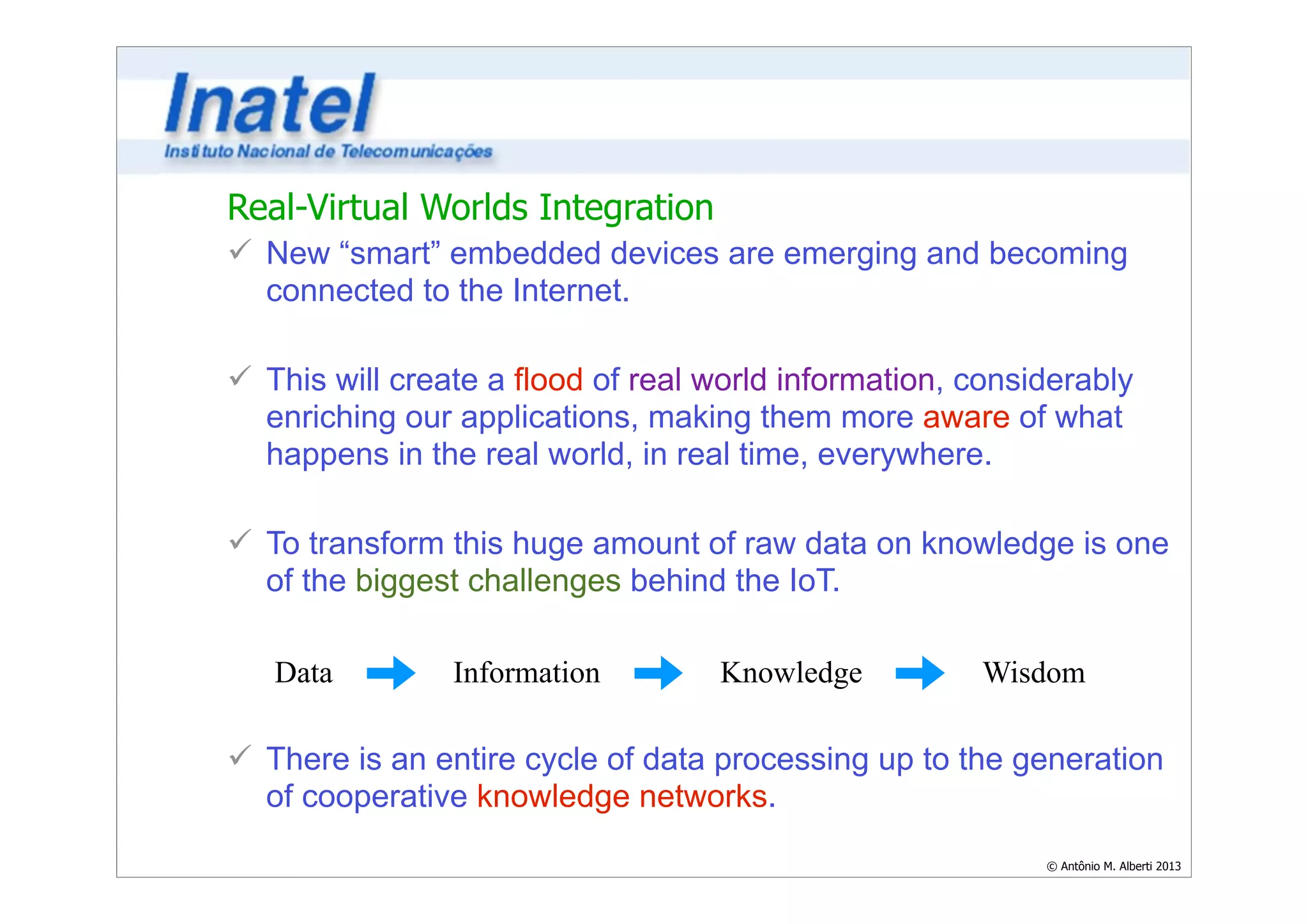 Inatel
Instituto Nacional de Telecomunicações

Real-Virtual Worlds Integration

✓ New “smart” embedded devices are emerging and becoming connected to the Internet.

✓ This will create a flood of real world information, considerably enriching our applications, making them more aware of what happens in the real world, in real time, everywhere.

✓ To transform this huge amount of raw data on knowledge is one of the biggest challenges behind the IoT.

Data → Information → Knowledge → Wisdom

✓ There is an entire cycle of data processing up to the generation of cooperative knowledge networks.

© Antônio M. Alberti 2013